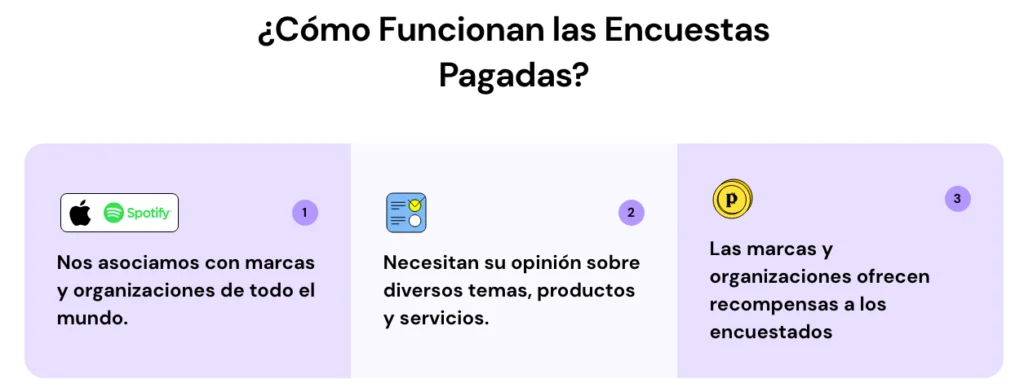 ¿Cómo Funcionan las Encuestas Pagadas?

Spotify

1

Nos asociamos con marcas y organizaciones de todo el mundo.

2

Necesitan su opinión sobre diversos temas, productos y servicios.

p

3

Las marcas y organizaciones ofrecen recompensas a los encuestados